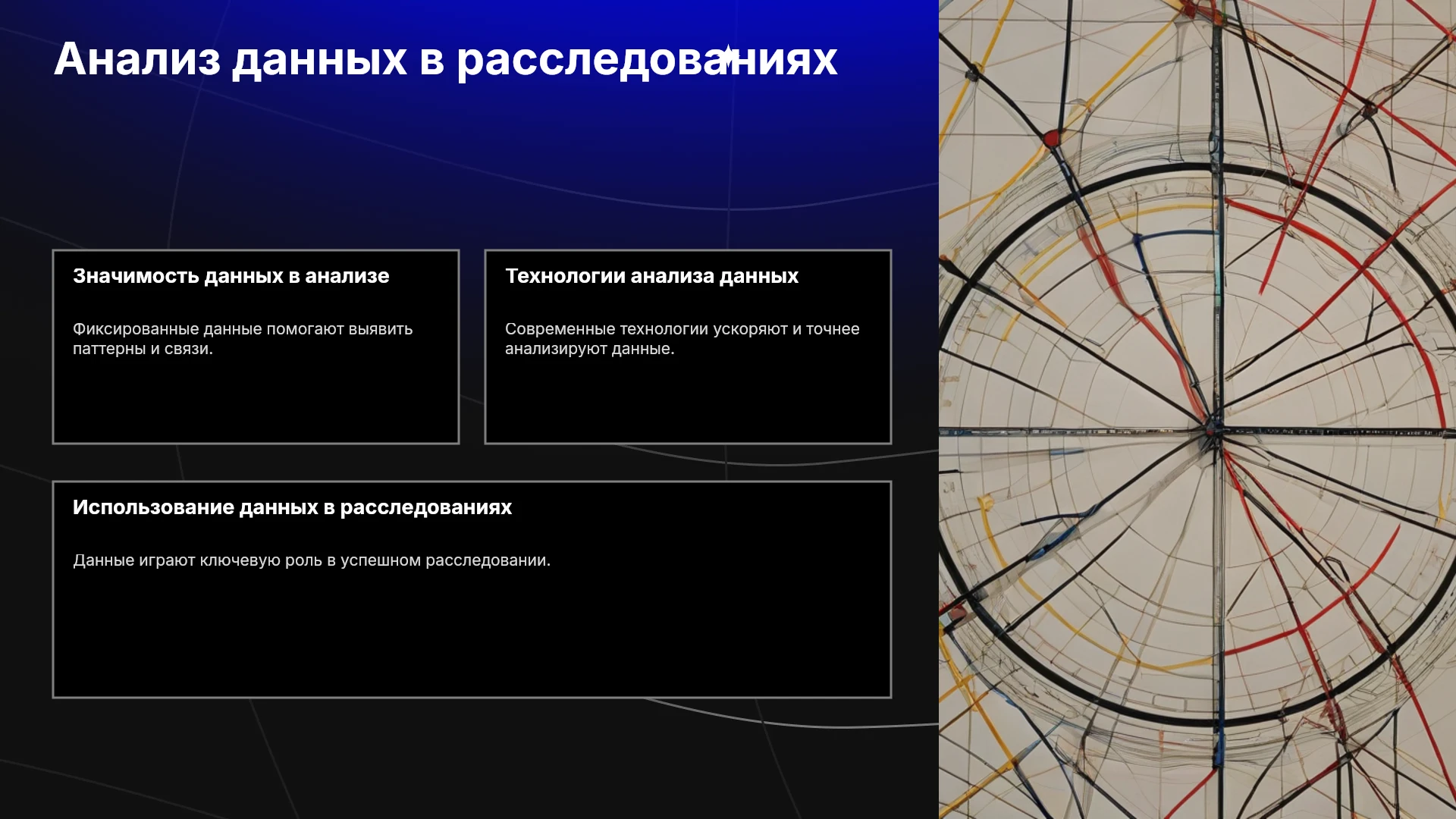 Анализ данных в расследованиях

Значимость данных в анализе

Фиксированные данные помогают выявить паттерны и связи.

Технологии анализа данных

Современные технологии ускоряют и точнее анализируют данные.

Использование данных в расследованиях

Данные играют ключевую роль в успешном расследовании.